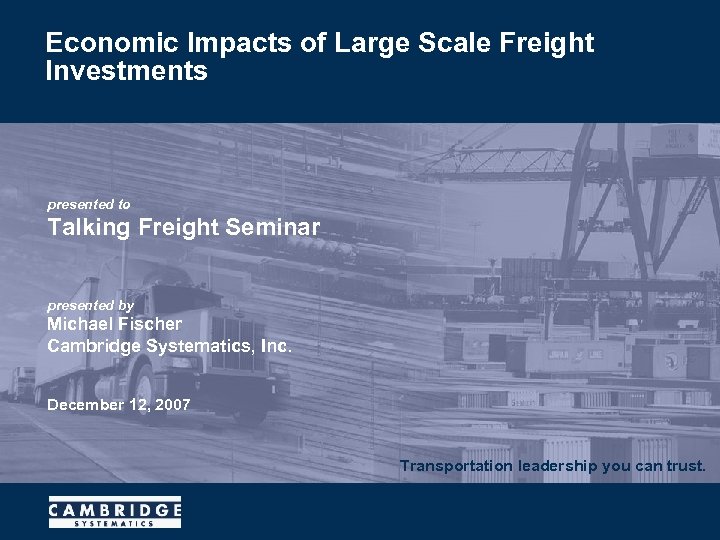 Economic Impacts of Large Scale Freight Investments

presented to
Talking Freight Seminar

presented by
Michael Fischer
Cambridge Systematics, Inc.

December 12, 2007

Transportation leadership you can trust.

CAMBRIDGE
SYSTEMATICS